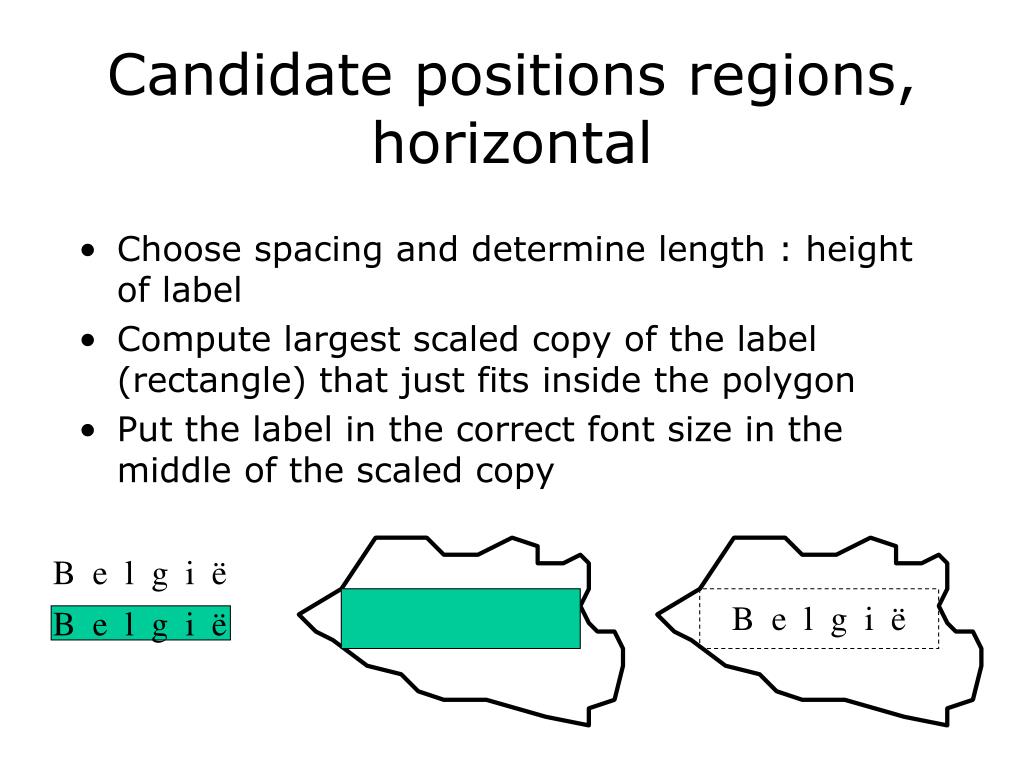 Candidate positions regions, horizontal

• Choose spacing and determine length : height of label
• Compute largest scaled copy of the label (rectangle) that just fits inside the polygon
• Put the label in the correct font size in the middle of the scaled copy

B e l g i ë
B e l g i ë
B e l g i ë